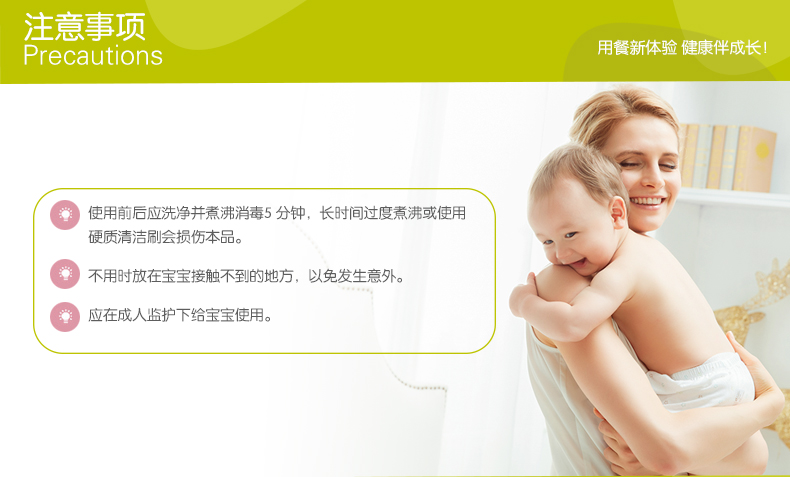 注意事项
Precautions

用餐新体验 健康伴成长!

使用前后应洗净并煮沸消毒5 分钟，长时间过度煮沸或使用硬质清洁刷会损伤本品。

不用时放在宝宝接触不到的地方，以免发生意外。

应在成人监护下给宝宝使用。